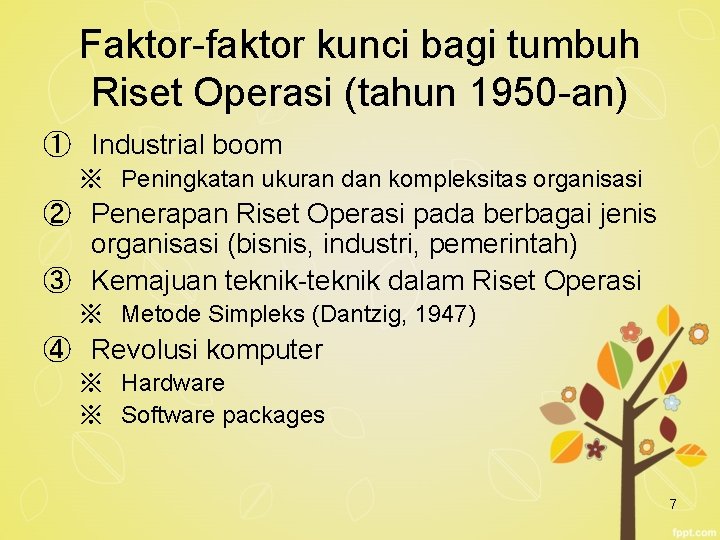 Faktor-faktor kunci bagi tumbuh Riset Operasi (tahun 1950-an)

① Industrial boom

※ Peningkatan ukuran dan kompleksitas organisasi

② Penerapan Riset Operasi pada berbagai jenis organisasi (bisnis, industri, pemerintah)

③ Kemajuan teknik-teknik dalam Riset Operasi

※ Metode Simpleks (Dantzig, 1947)

④ Revolusi komputer

※ Hardware

※ Software packages

7

fppt.com